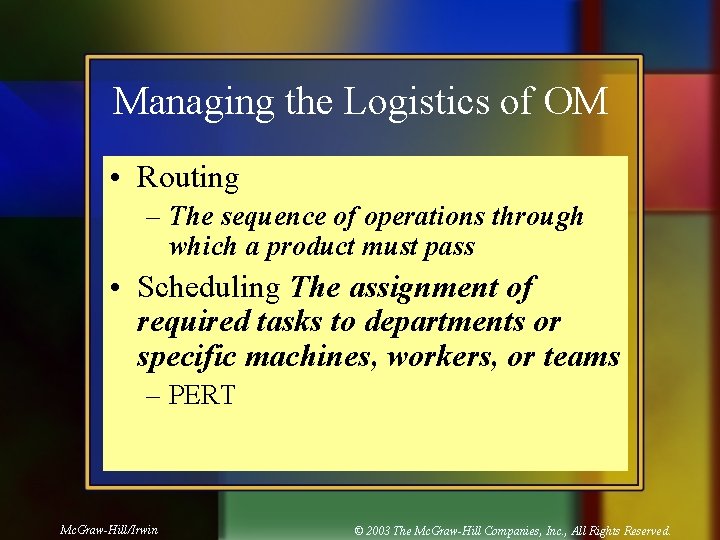 Managing the Logistics of OM

• Routing
  – The sequence of operations through which a product must pass
• Scheduling The assignment of required tasks to departments or specific machines, workers, or teams
  – PERT

McGraw-Hill/Irwin

© 2003 The McGraw-Hill Companies, Inc., All Rights Reserved.